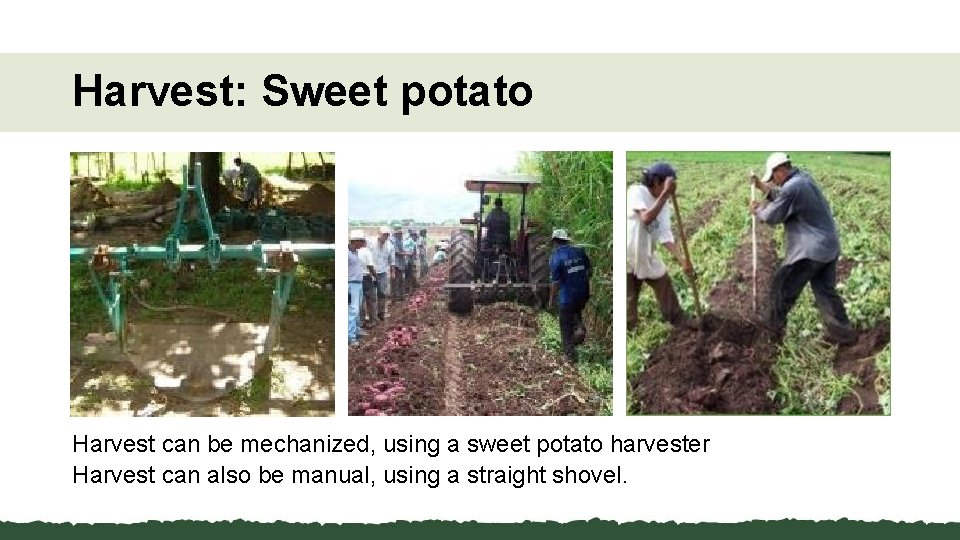 Harvest: Sweet potato

Harvest can be mechanized, using a sweet potato harvester
Harvest can also be manual, using a straight shovel.